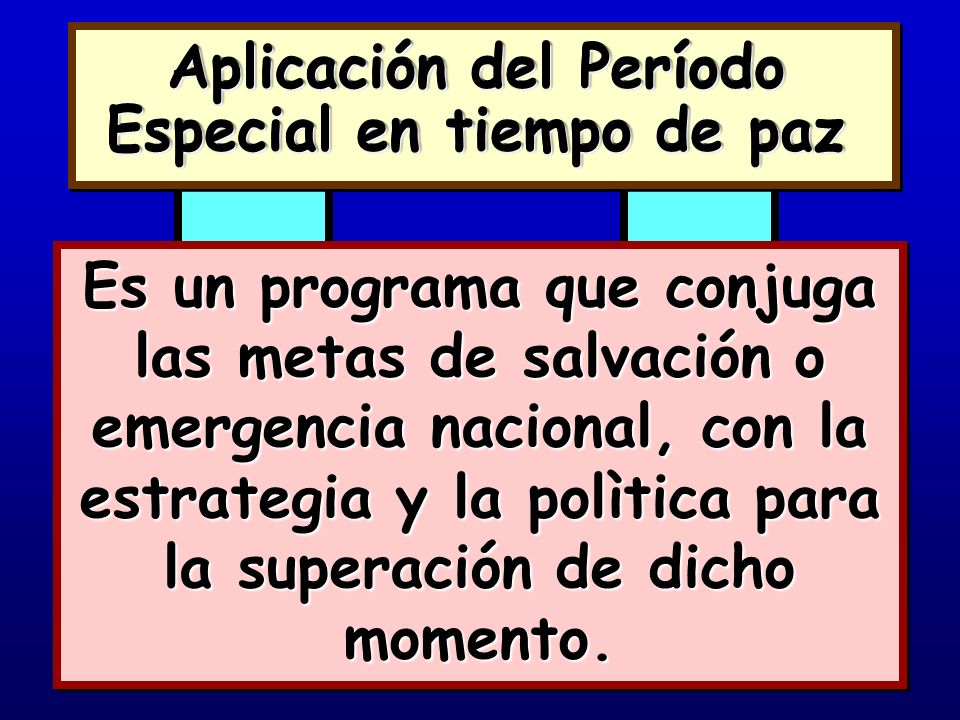 Aplicación del Período Especial en tiempo de paz

Es un programa que conjuga las metas de salvación o emergencia nacional, con la estrategia y la polìtica para la superación de dicho momento.